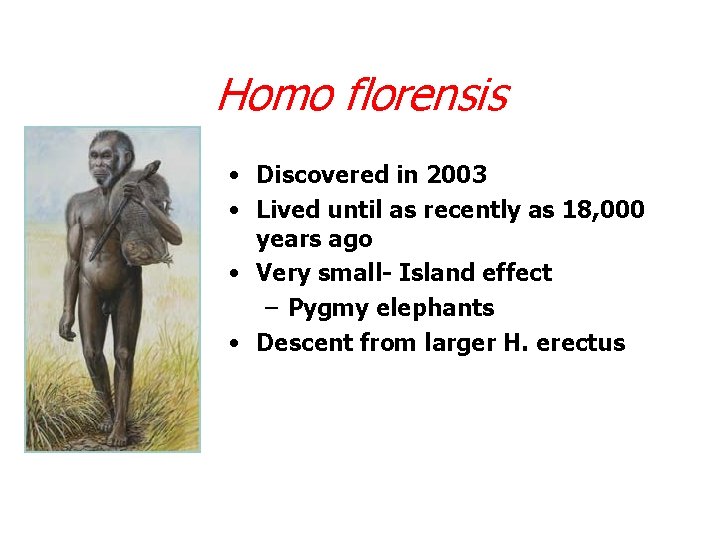 Homo florensis

• Discovered in 2003
• Lived until as recently as 18,000 years ago
• Very small- Island effect
– Pygmy elephants
• Descent from larger H. erectus